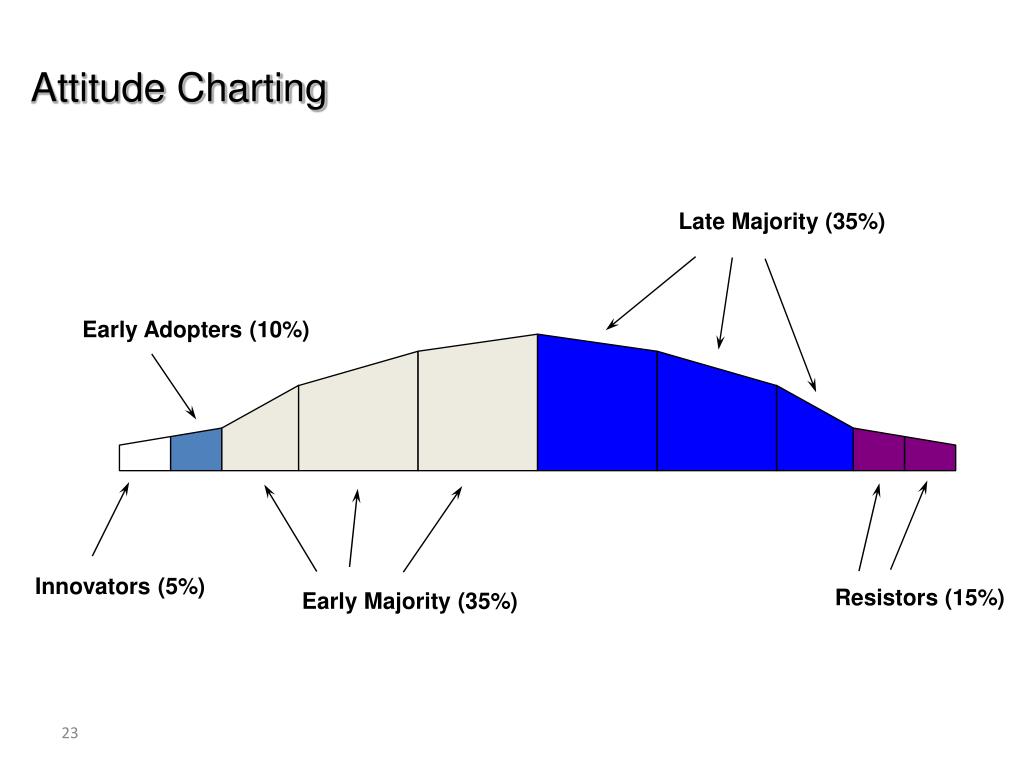 Attitude Charting

Late Majority (35%)

Early Adopters (10%)

Innovators (5%)

Early Majority (35%)

Resistors (15%)

23